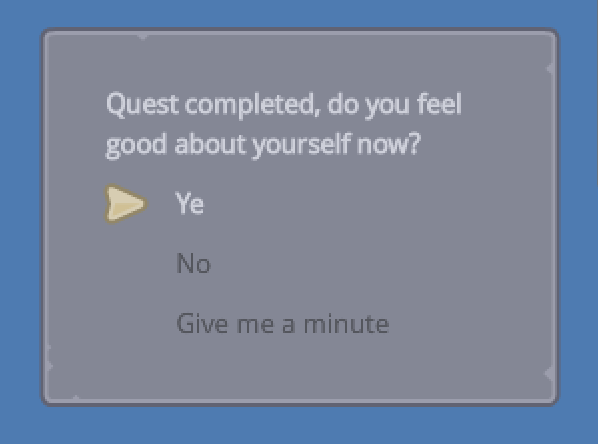 Quest completed, do you feel good about yourself now?

Ye

No

Give me a minute